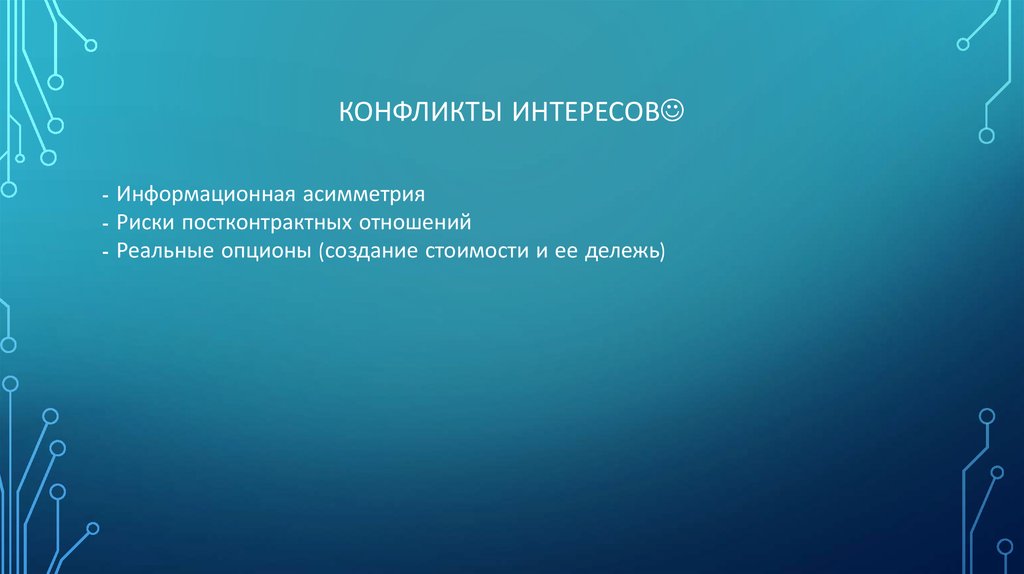 КОНФЛИКТЫ ИНТЕРЕСОВ☺

- Информационная асимметрия
- Риски постконтрактных отношений
- Реальные опционы (создание стоимости и ее дележь)